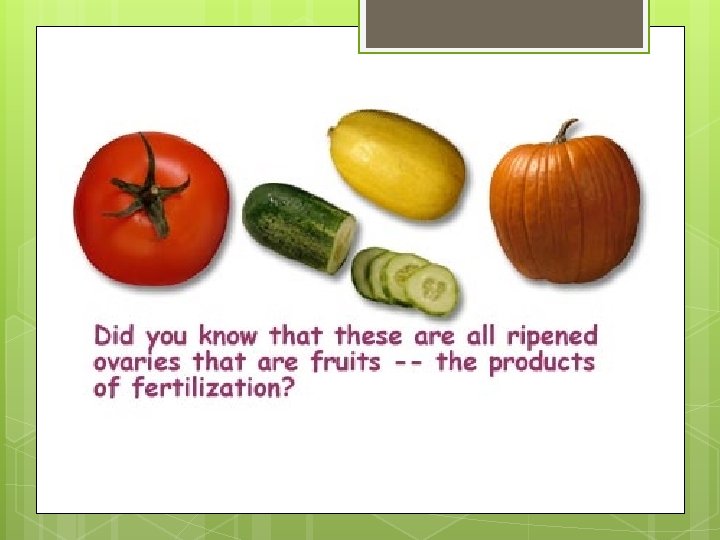 Did you know that these are all ripened ovaries that are fruits -- the products of fertilization?